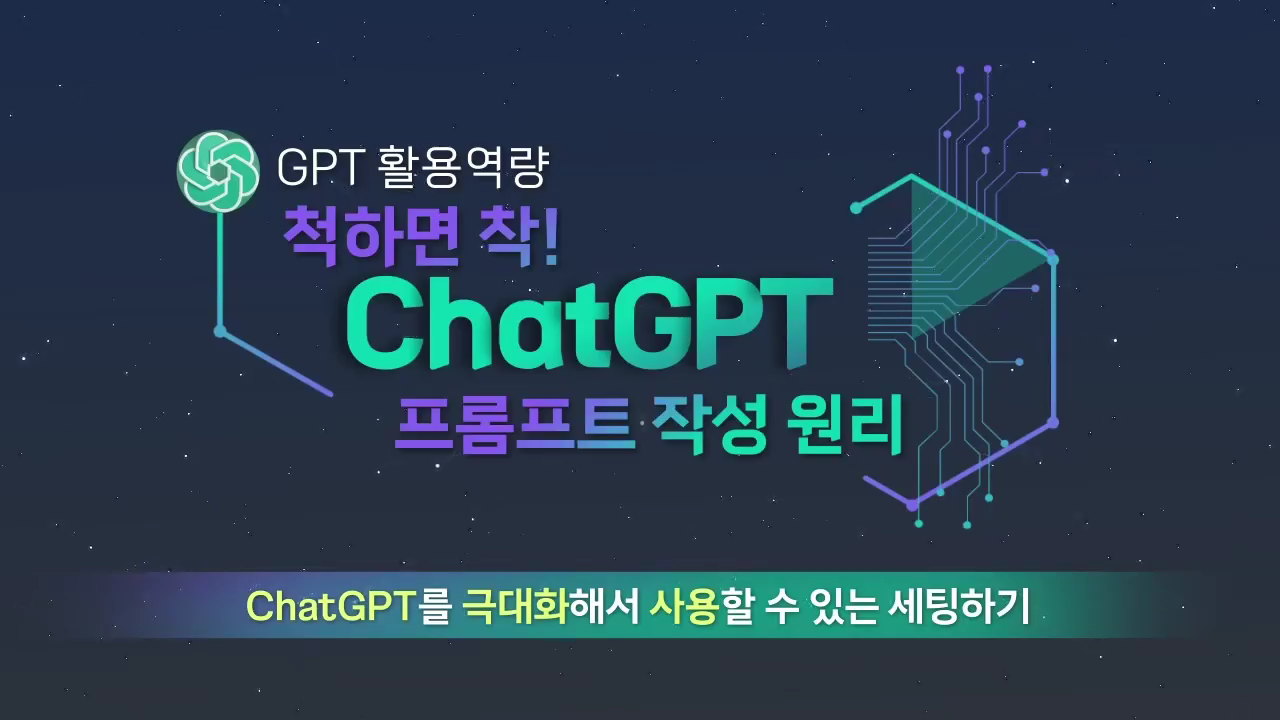 GPT 활용역량

척하면 착!

ChatGPT

프롬프트 작성 원리

ChatGPT를 극대화해서 사용할 수 있는 세팅하기